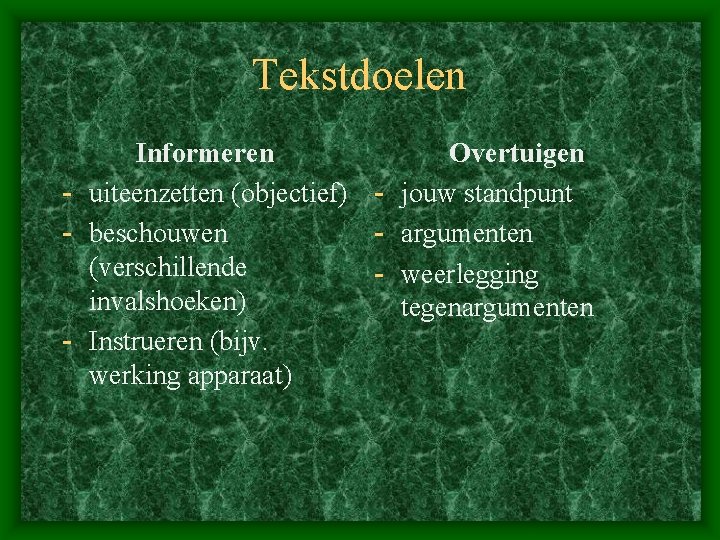 Tekstdoelen

Informeren
- uiteenzetten (objectief)
- beschouwen (verschillende invalshoeken)
- Instrueren (bijv. werking apparaat)

Overtuigen
- jouw standpunt
- argumenten
- weerlegging tegenargumenten